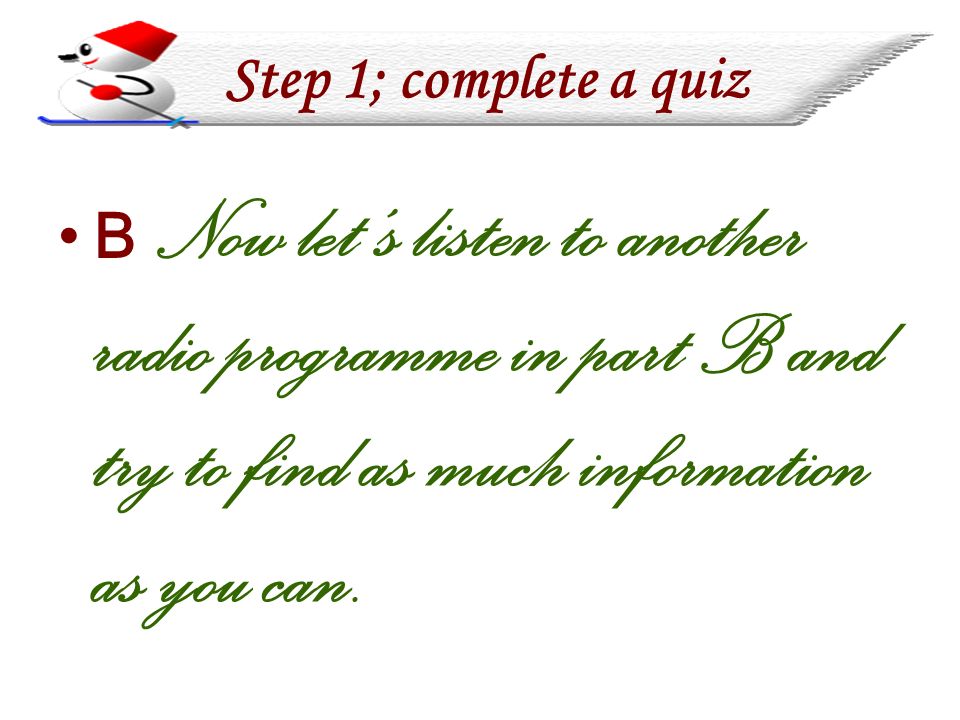 Step 1; complete a quiz

• B Now let's listen to another radio programme in part B and try to find as much information as you can.